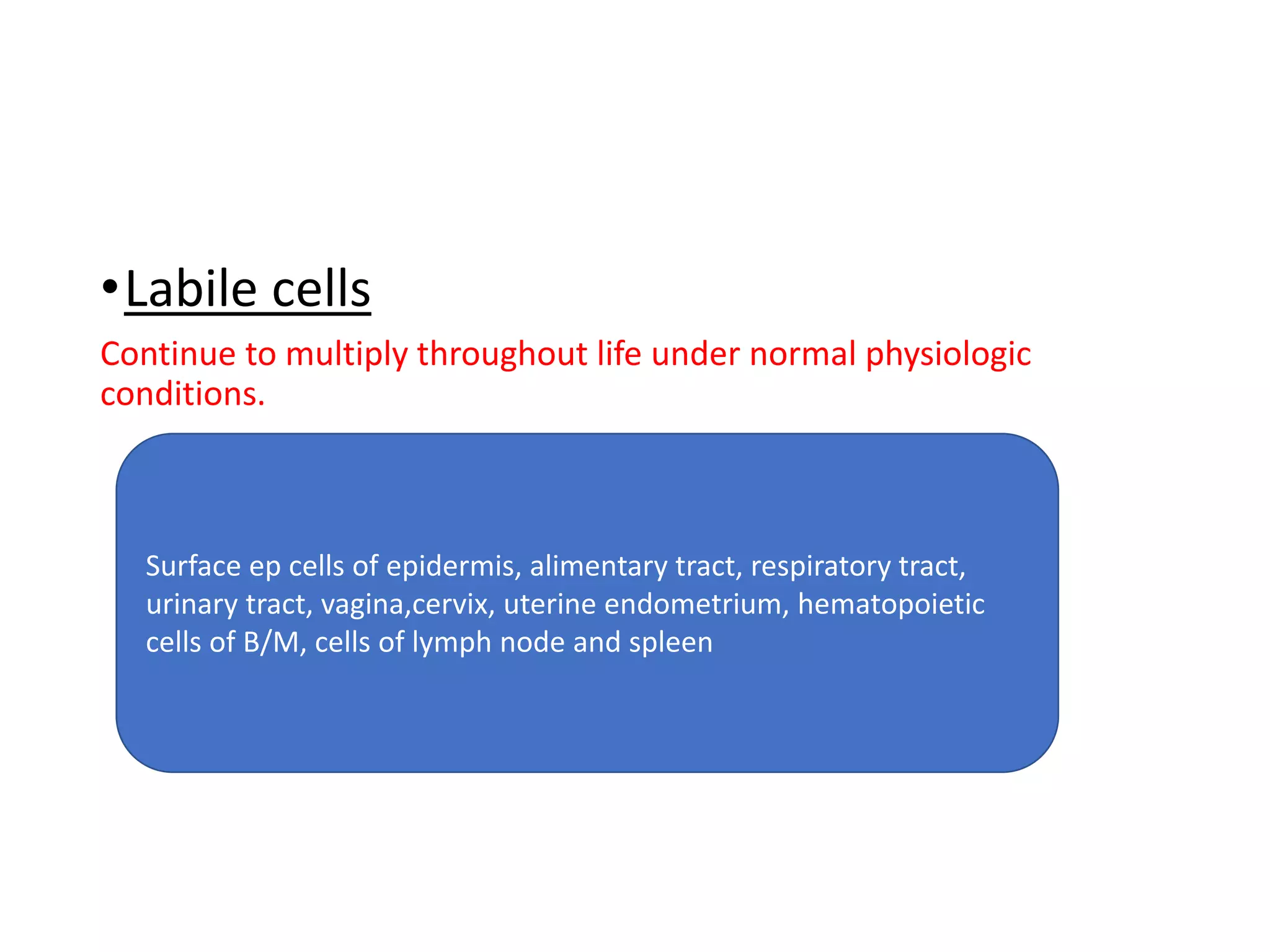 • Labile cells

Continue to multiply throughout life under normal physiologic conditions.

Surface ep cells of epidermis, alimentary tract, respiratory tract, urinary tract, vagina,cervix, uterine endometrium, hematopoietic cells of B/M, cells of lymph node and spleen